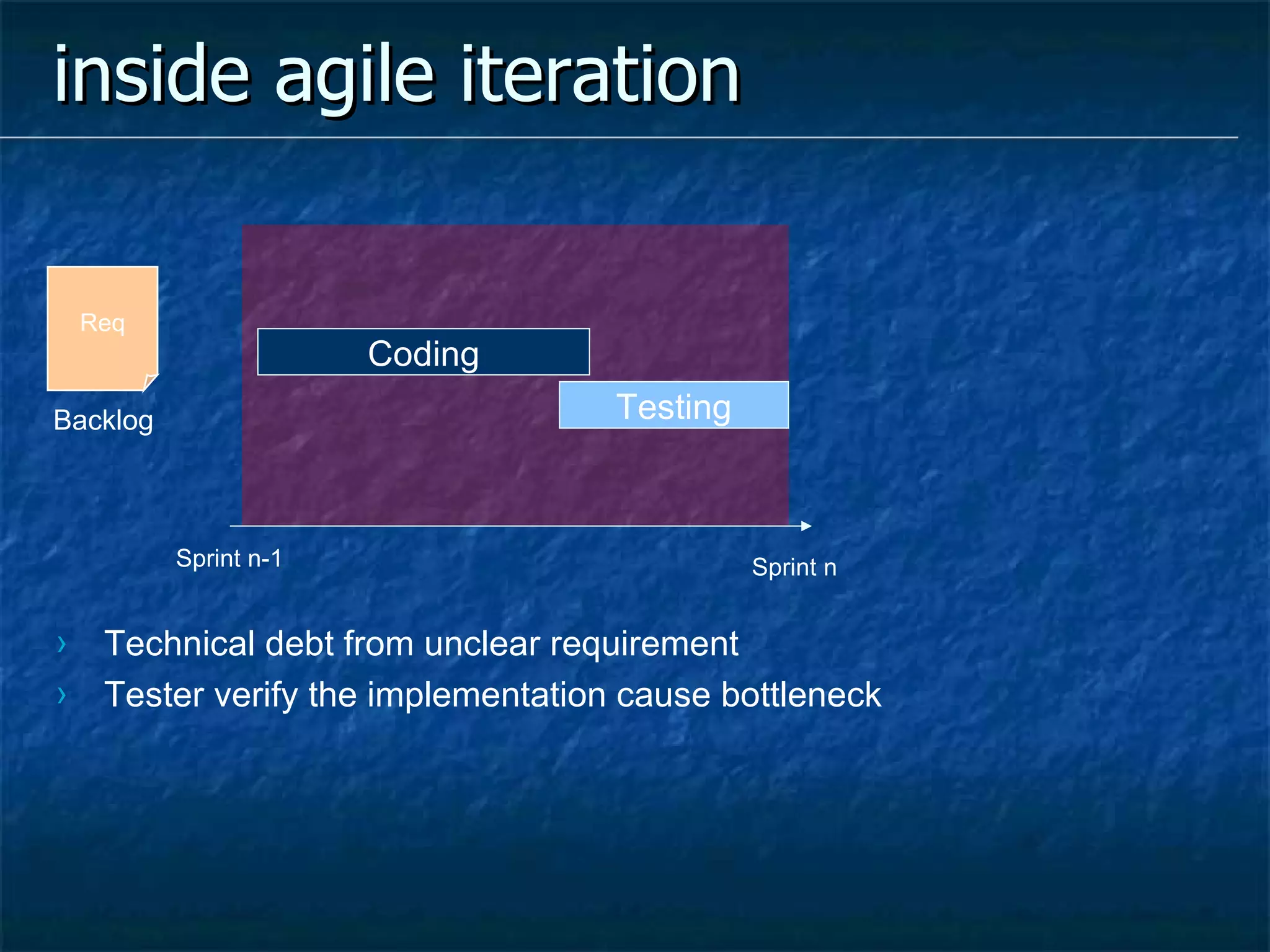 inside agile iteration

Req

Backlog

Coding

Testing

Sprint n-1

Sprint n

› Technical debt from unclear requirement
› Tester verify the implementation cause bottleneck